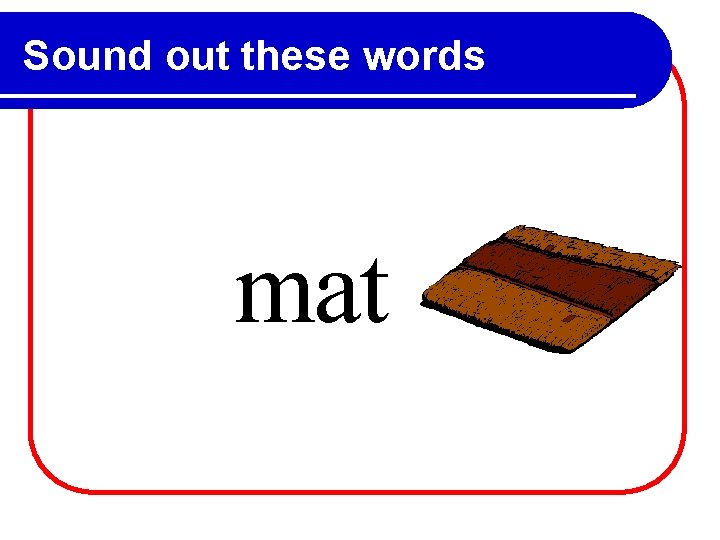 Sound out these words

mat